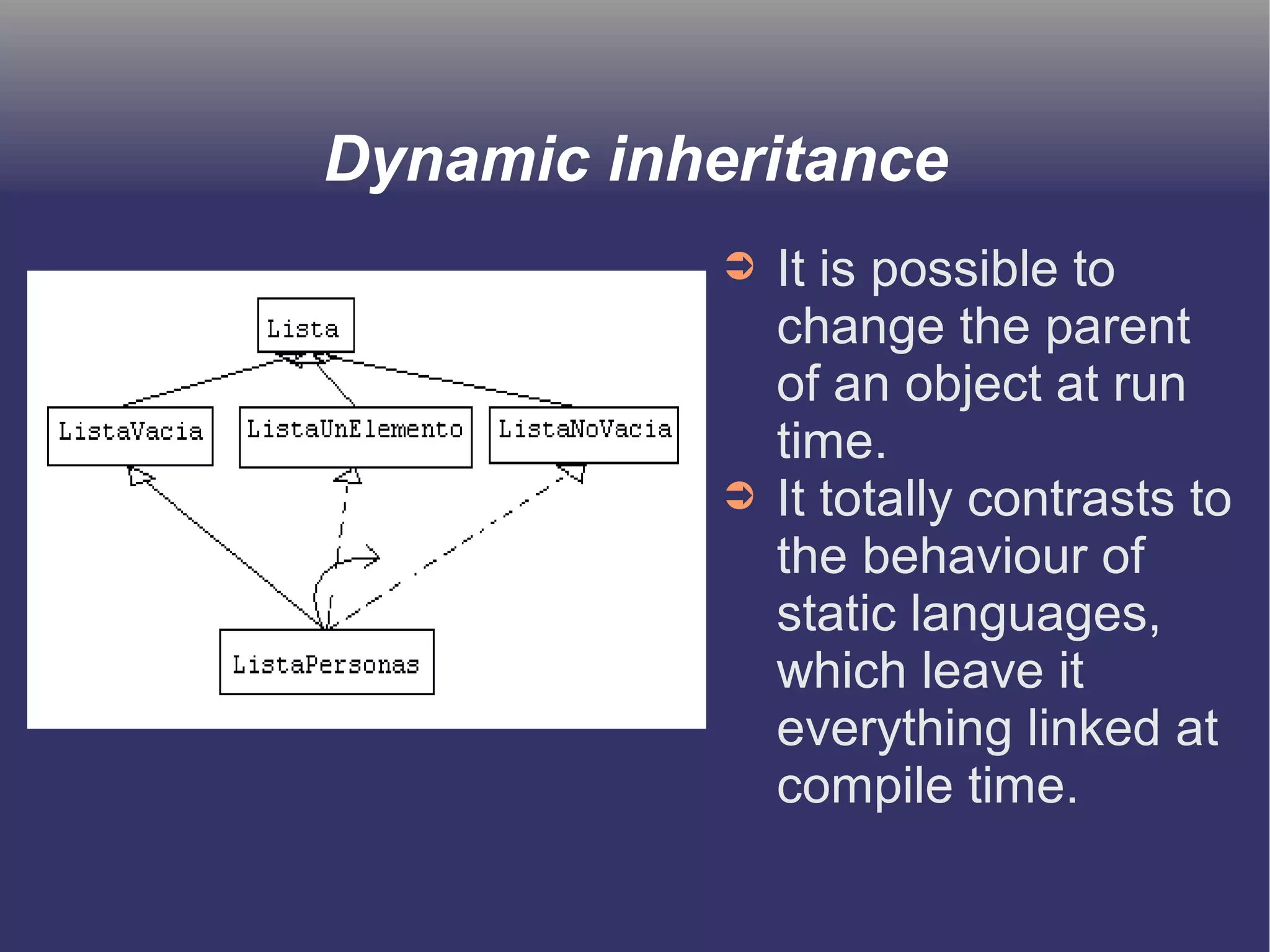 Dynamic inheritance

Lista

ListaVacia

ListaUnElemento

ListaNoVacia

ListaPersonas

➲ It is possible to change the parent of an object at run time.

➲ It totally contrasts to the behaviour of static languages, which leave it everything linked at compile time.